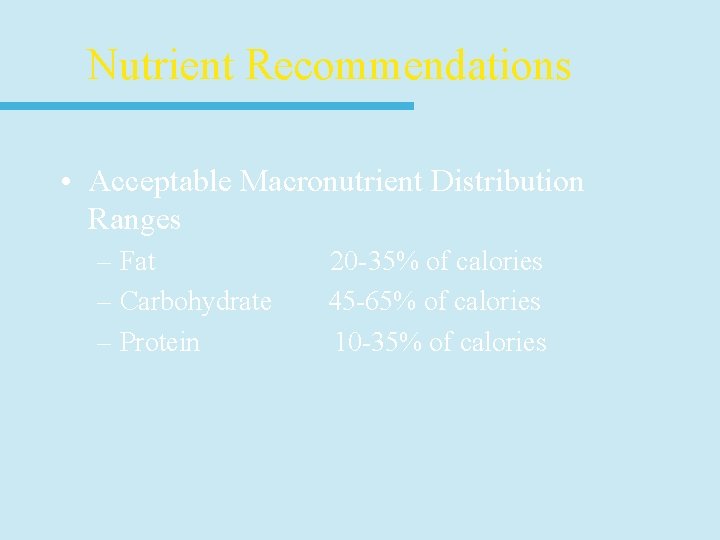 Nutrient Recommendations

• Acceptable Macronutrient Distribution Ranges

– Fat 20-35% of calories

– Carbohydrate 45-65% of calories

– Protein 10-35% of calories